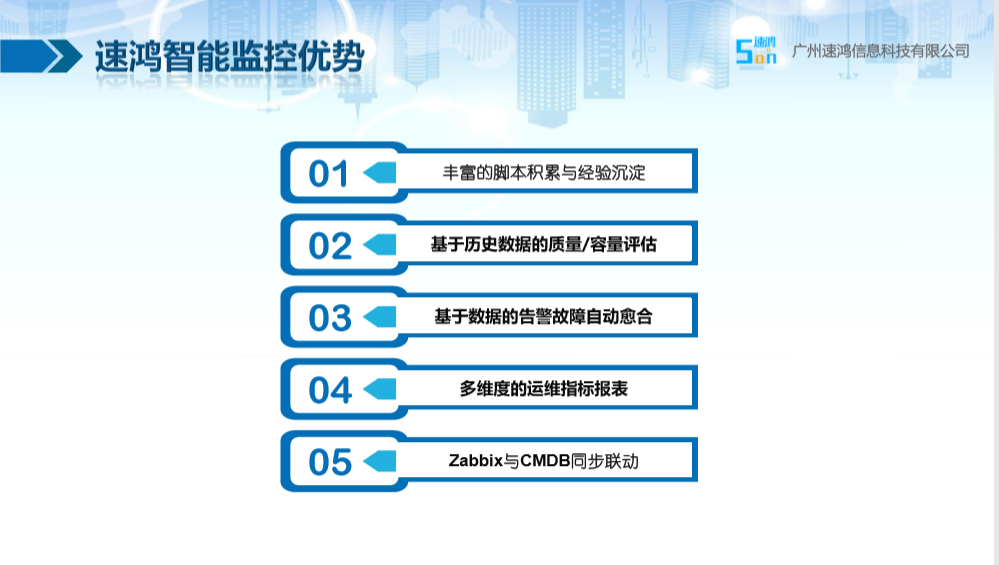 速鸿智能监控优势

速鸿 Son 广州速鸿信息科技有限公司

01 丰富的脚本积累与经验沉淀

02 基于历史数据的质量/容量评估

03 基于数据的告警故障自动愈合

04 多维度的运维指标报表

05 Zabbix与CMDB同步联动